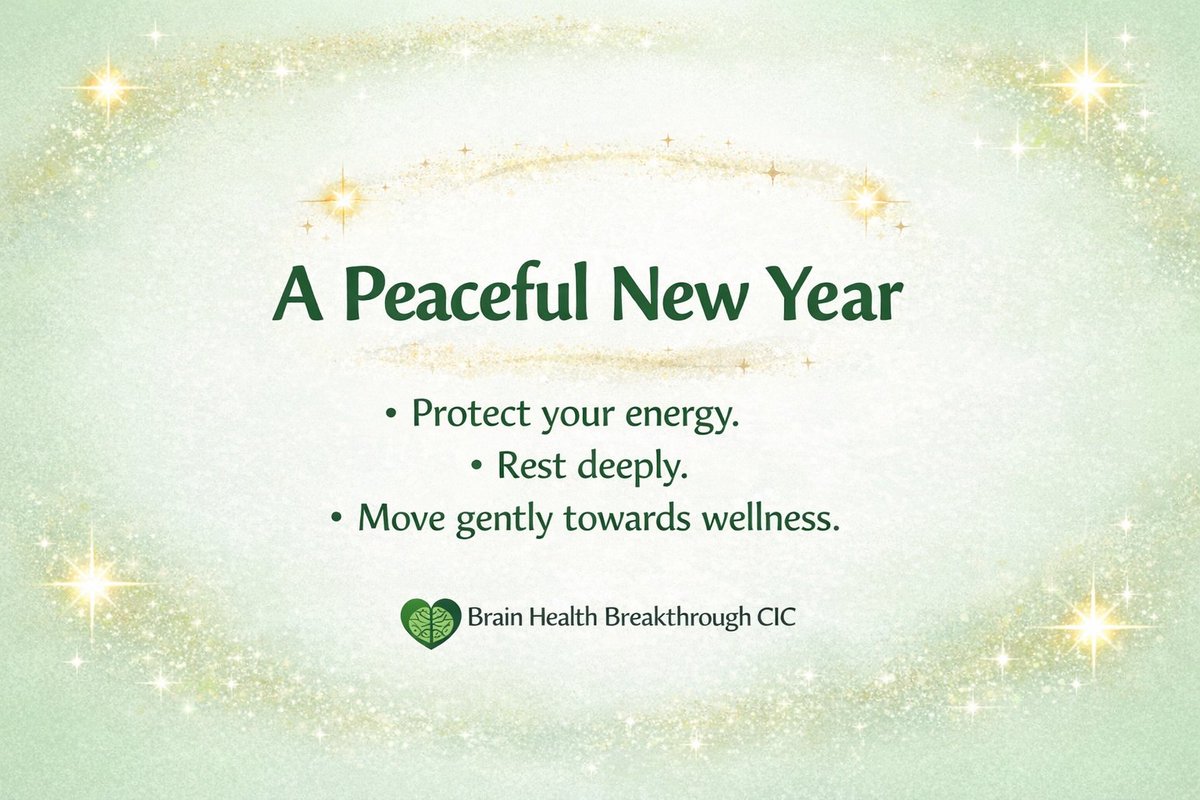 A Peaceful New Year

• Protect your energy.
• Rest deeply.
• Move gently towards wellness.

Brain Health Breakthrough CIC